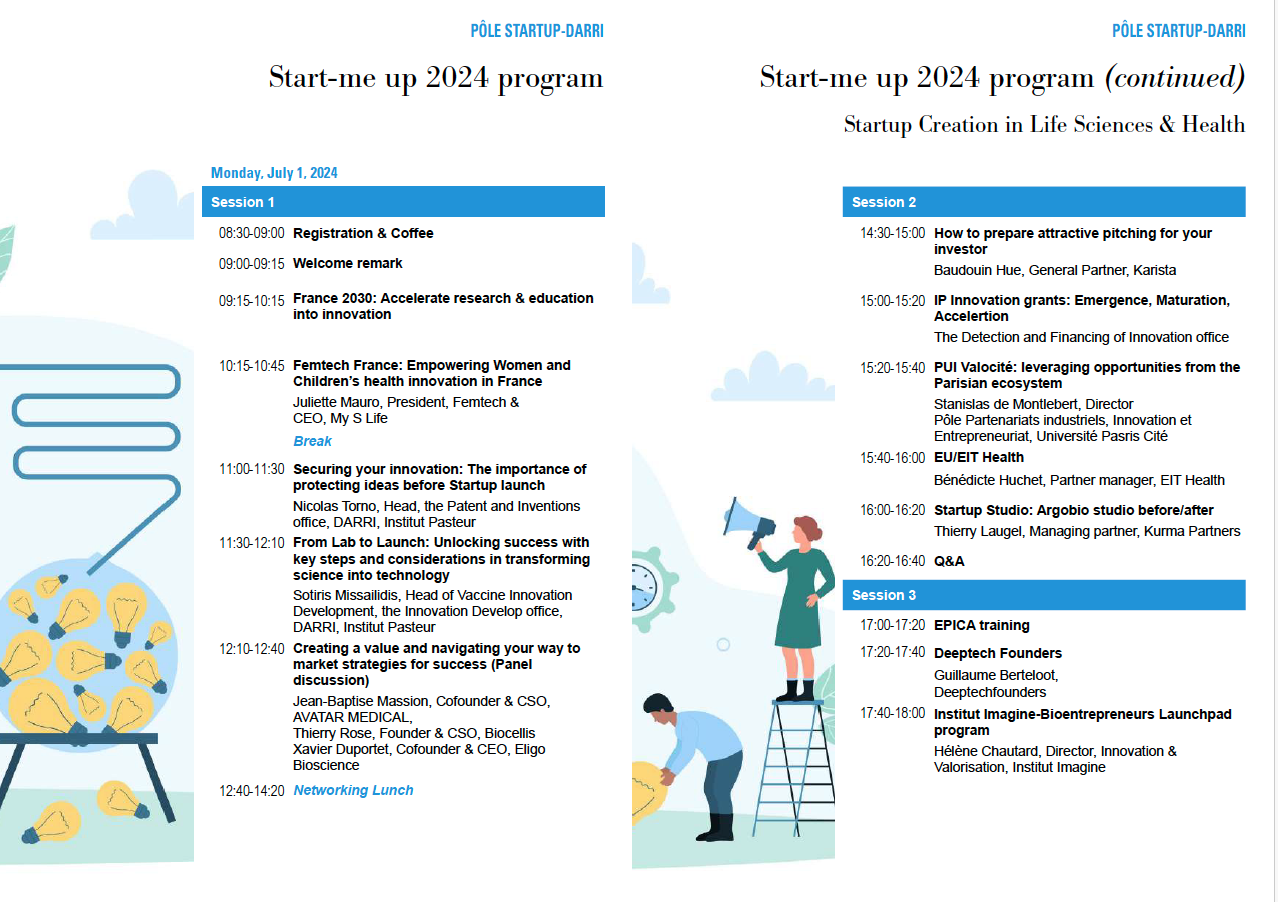 PÔLE STARTUP-DARRI

Start-me up 2024 program

Monday, July 1, 2024

Session 1

08:30-09:00 Registration & Coffee

09:00-09:15 Welcome remark

09:15-10:15 France 2030: Accelerate research & education into innovation

10:15-10:45 Femtech France: Empowering Women and Children's health innovation in France
Juliette Mauro, President, Femtech & CEO, My S Life

Break

11:00-11:30 Securing your innovation: The importance of protecting ideas before Startup launch
Nicolas Torno, Head, the Patent and Inventions office, DARRI, Institut Pasteur

11:30-12:10 From Lab to Launch: Unlocking success with key steps and considerations in transforming science into technology
Sotiris Missailidis, Head of Vaccine Innovation Development, the Innovation Develop office, DARRI, Institut Pasteur

12:10-12:40 Creating a value and navigating your way to market strategies for success (Panel discussion)
Jean-Baptise Massion, Cofounder & CSO, AVATAR MEDICAL,
Thierry Rose, Founder & CSO, Biocellis
Xavier Duportet, Cofounder & CEO, Eligo Bioscience

12:40-14:20 Networking Lunch

PÔLE STARTUP-DARRI

Start-me up 2024 program (continued)

Startup Creation in Life Sciences & Health

Session 2

14:30-15:00 How to prepare attractive pitching for your investor
Baudouin Hue, General Partner, Karista

15:00-15:20 IP Innovation grants: Emergence, Maturation, Accelertion
The Detection and Financing of Innovation office

15:20-15:40 PUI Valocité: leveraging opportunities from the Parisian ecosystem
Stanislas de Montlebert, Director
Pôle Partenariats industriels, Innovation et Entrepreneuriat, Université Pasris Cité

15:40-16:00 EU/EIT Health
Bénédicte Huchet, Partner manager, EIT Health

16:00-16:20 Startup Studio: Argobio studio before/after
Thierry Laugel, Managing partner, Kurma Partners

16:20-16:40 Q&A

Session 3

17:00-17:20 EPICA training

17:20-17:40 Deeptech Founders
Guillaume Berteloot, Deeptechfounders

17:40-18:00 Institut Imagine-Bioentrepreneurs Launchpad program
Hélène Chautard, Director, Innovation & Valorisation, Institut Imagine